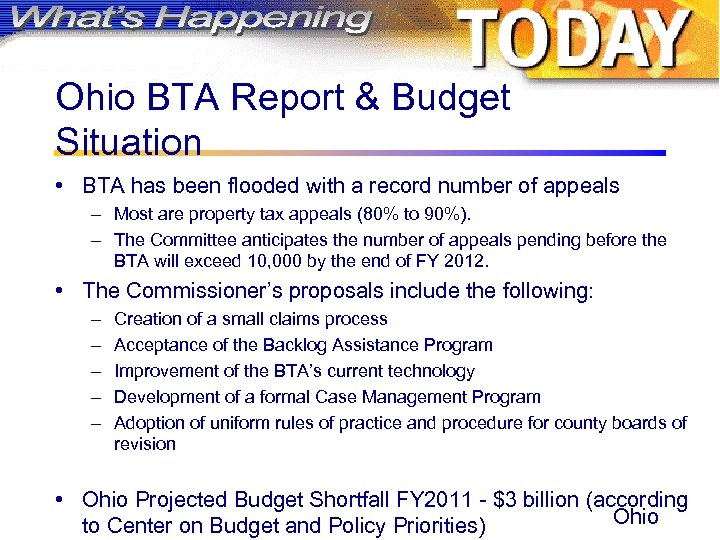 What's Happening TODAY

Ohio BTA Report & Budget Situation

• BTA has been flooded with a record number of appeals
– Most are property tax appeals (80% to 90%).
– The Committee anticipates the number of appeals pending before the BTA will exceed 10,000 by the end of FY 2012.

• The Commissioner's proposals include the following:
– Creation of a small claims process
– Acceptance of the Backlog Assistance Program
– Improvement of the BTA's current technology
– Development of a formal Case Management Program
– Adoption of uniform rules of practice and procedure for county boards of revision

• Ohio Projected Budget Shortfall FY2011 - $3 billion (according to Center on Budget and Policy Priorities)

Ohio